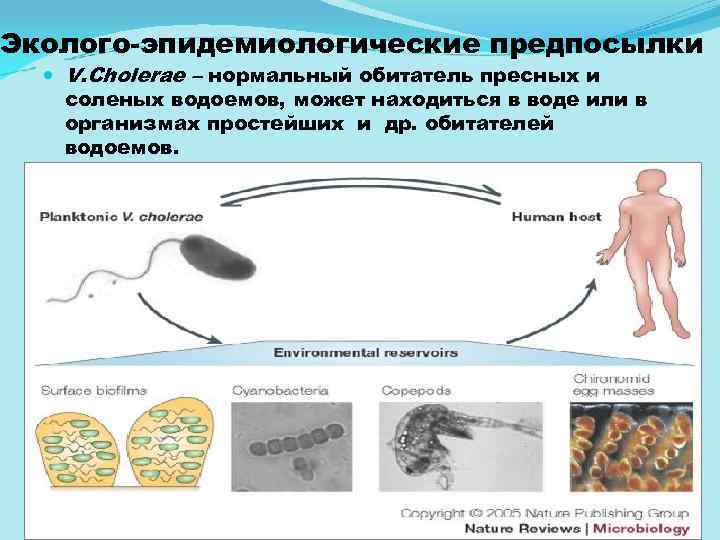 Эколого-эпидемиологические предпосылки

V.Cholerae – нормальный обитатель пресных и соленых водоемов, может находиться в воде или в организмах простейших и др. обитателей водоемов.

Planktonic V. cholerae

Human host

Environmental reservoirs

Surface biofilms

Cyanobacteria

Copepods

Chironomid egg masses

Copyright © 2005 Nature Publishing Group

Nature Reviews | Microbiology